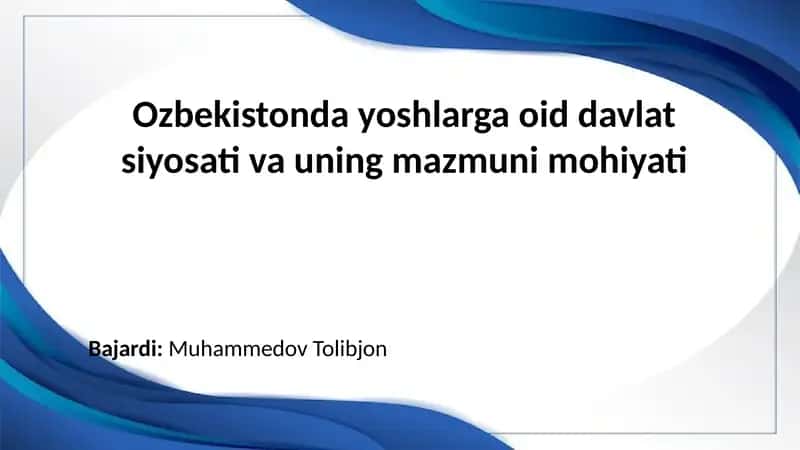 Ozbekistonda yoshlarga oid davlat siyosati va uning mazmuni mohiyati

Bajardi: Muhammedov Tolibjon